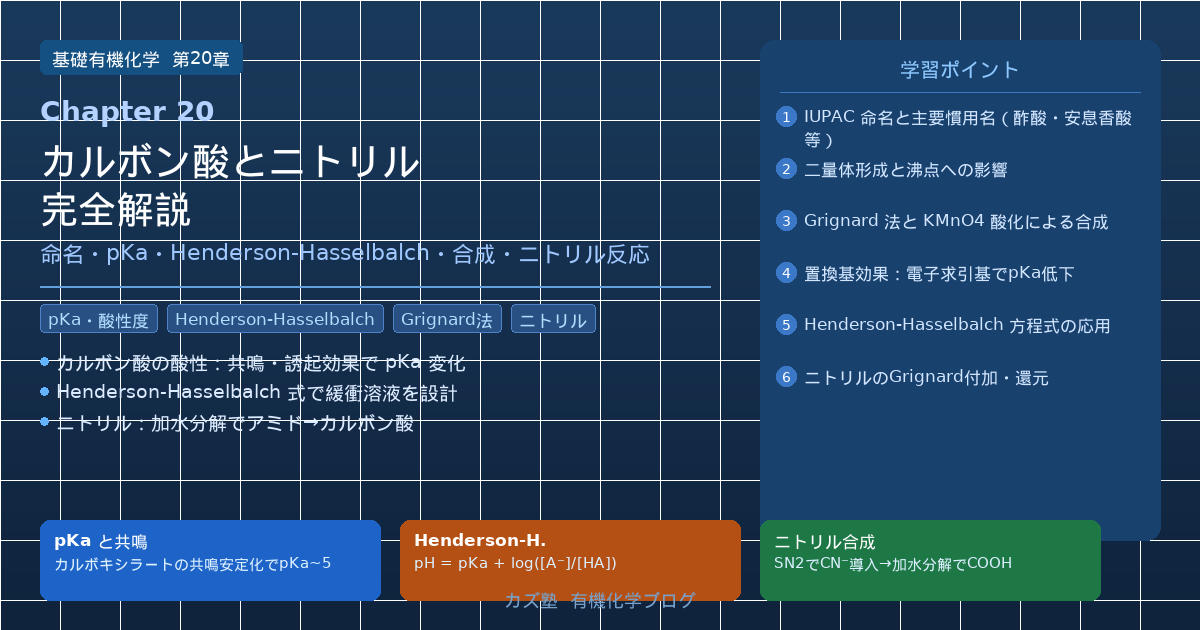 基礎有機化学 第20章

Chapter 20

カルボン酸とニトリル
完全解説

命名・pKa・Henderson-Hasselbalch・合成・ニトリル反応

pKa・酸性度 Henderson-Hasselbalch Grignard法 ニトリル

• カルボン酸の酸性：共鳴・誘起効果でpKa変化
• Henderson-Hasselbalch式で緩衝溶液を設計
• ニトリル：加水分解でアミド→カルボン酸

学習ポイント

1 IUPAC命名と主要慣用名（酢酸・安息香酸等）
2 二量体形成と沸点への影響
3 Grignard法とKMnO4酸化による合成
4 置換基効果：電子求引基でpKa低下
5 Henderson-Hasselbalch方程式の応用
6 ニトリルのGrignard付加・還元

pKaと共鳴
カルボキシラートの共鳴安定化でpKa~5

Henderson-H.
pH = pKa + log([A⁻]/[HA])

ニトリル合成
SN2でCN⁻導入→加水分解でCOOH

カズ塾 有機化学ブログ